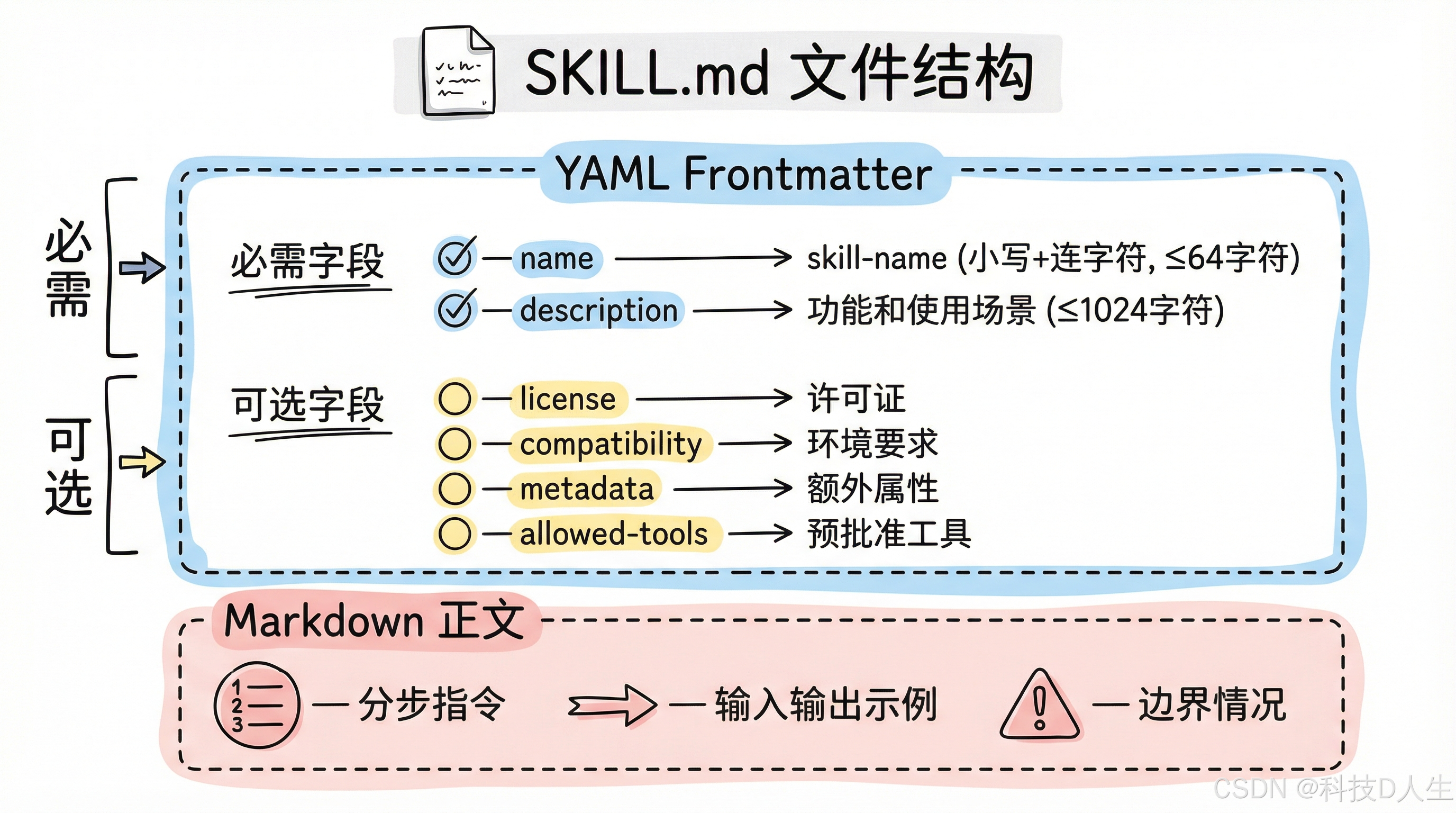 SKILL.md 文件结构

YAML Frontmatter

必需

必需字段

name → skill-name (小写+连字符, ≤64字符)

description → 功能和使用场景 (≤1024字符)

可选

可选字段

license → 许可证

compatibility → 环境要求

metadata → 额外属性

allowed-tools → 预批准工具

Markdown 正文

1 2 3 — 分步指令

— 输入输出示例

— 边界情况

CSDN @科技D人生